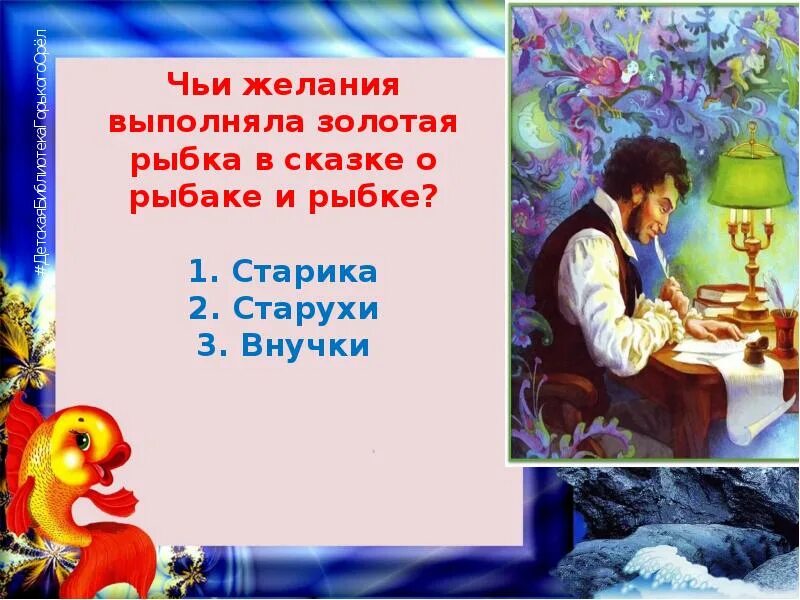 #ДетскаяБиблиотекаГорькогоОрёл

Чьи желания выполняла золотая рыбка в сказке о рыбаке и рыбке?

1. Старика
2. Старухи
3. Внучки